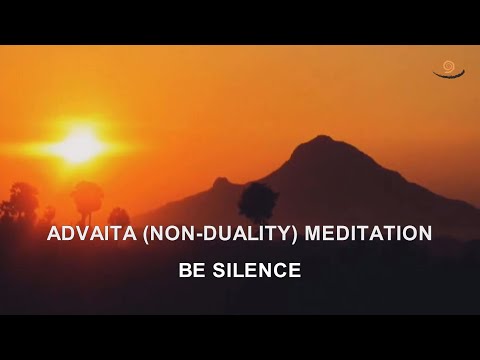 ADVAITA (NON-DUALITY) MEDITATION

BE SILENCE